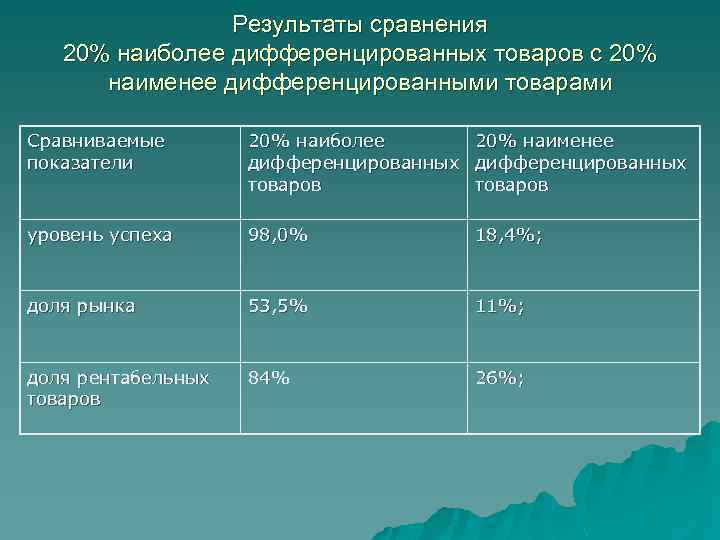 Результаты сравнения 20% наиболее дифференцированных товаров с 20% наименее дифференцированными товарами

| Сравниваемые показатели | 20% наиболее дифференцированных товаров | 20% наименее дифференцированных товаров |
|---|---|---|
| уровень успеха | 98,0% | 18,4%; |
| доля рынка | 53,5% | 11%; |
| доля рентабельных товаров | 84% | 26%; |